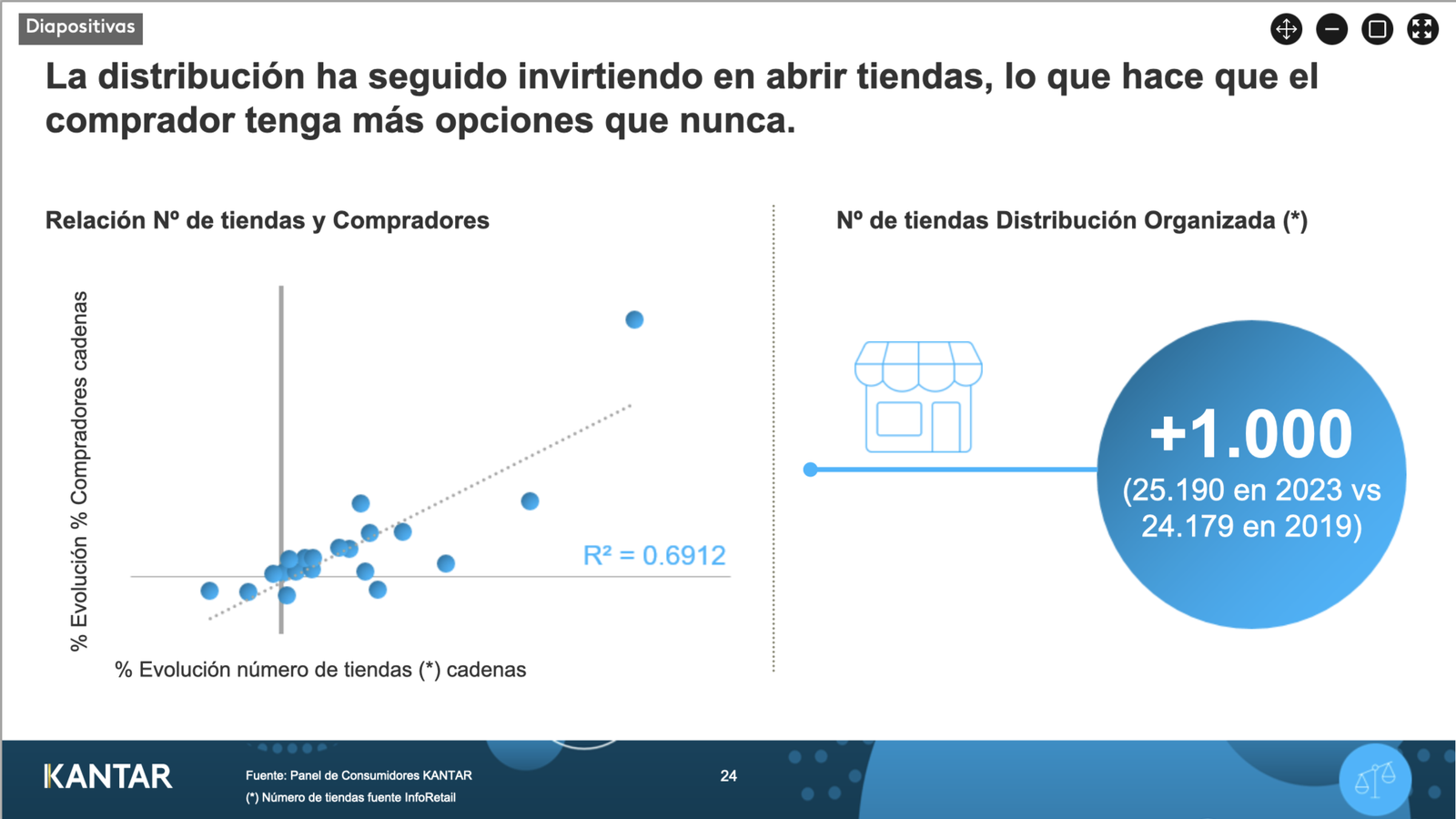 Diapositivas

La distribución ha seguido invirtiendo en abrir tiendas, lo que hace que el comprador tenga más opciones que nunca.

Relación Nº de tiendas y Compradores

% Evolución % Compradores cadenas

$R^2 = 0.6912$

% Evolución número de tiendas (*) cadenas

Nº de tiendas Distribución Organizada (*)

+1.000
(25.190 en 2023 vs 24.179 en 2019)

KANTAR

Fuente: Panel de Consumidores KANTAR
(*) Número de tiendas fuente InfoRetail

24